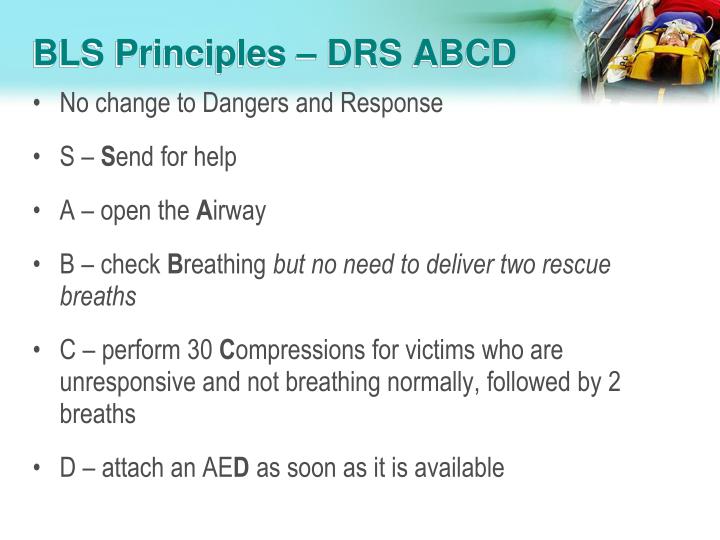 BLS Principles – DRS ABCD

• No change to Dangers and Response

• S – Send for help

• A – open the Airway

• B – check Breathing but no need to deliver two rescue breaths

• C – perform 30 Compressions for victims who are unresponsive and not breathing normally, followed by 2 breaths

• D – attach an AED as soon as it is available